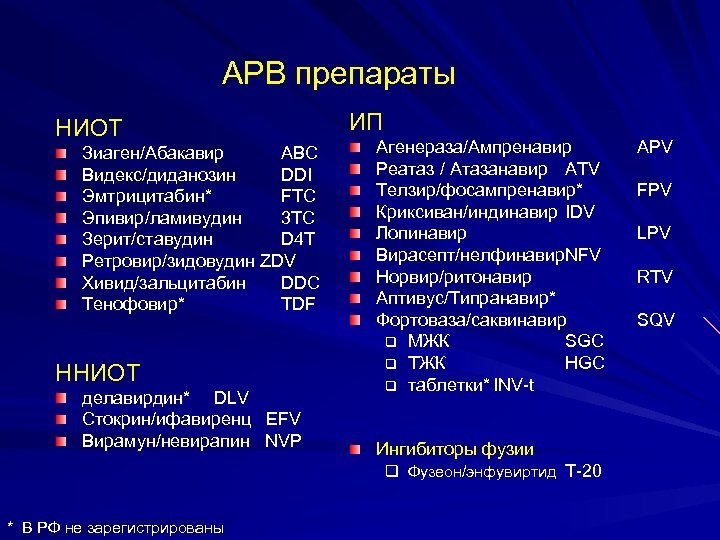 АРВ препараты

НИОТ
Зиаген/Абакавир ABC
Видекс/диданозин DDI
Эмтрицитабин* FTC
Эпивир/ламивудин 3TC
Зерит/ставудин D4T
Ретровир/зидовудин ZDV
Хивид/зальцитабин DDC
Тенофовир* TDF

ННИОТ
делавирдин* DLV
Стокрин/ифавиренц EFV
Вирамун/невирапин NVP

ИП
Агенераза/Ампренавир APV
Реатаз / Атазанавир ATV
Телзир/фосампренавир* FPV
Криксиван/индинавир IDV
Лопинавир LPV
Вирасепт/нелфинавирNFV
Норвир/ритонавир RTV
Аптивус/Типранавир*
Фортоваза/саквинавир SQV
МЖК SGC
ТЖК HGC
таблетки* INV-t

Ингибиторы фузии
Фузеон/энфувиртид T-20

* В РФ не зарегистрированы